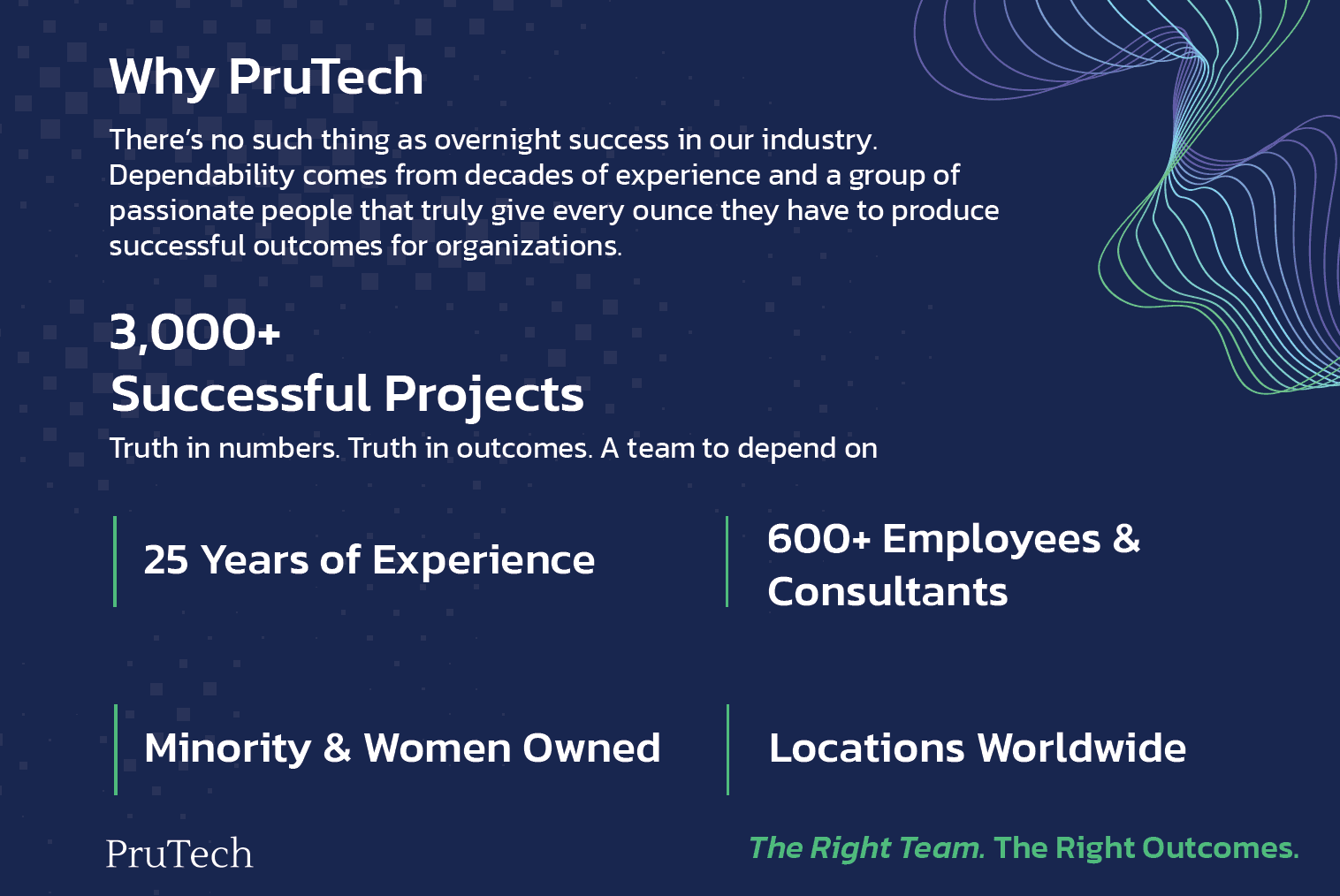 Why PruTech

There's no such thing as overnight success in our industry. Dependability comes from decades of experience and a group of passionate people that truly give every ounce they have to produce successful outcomes for organizations.

3,000+
Successful Projects

Truth in numbers. Truth in outcomes. A team to depend on

25 Years of Experience

600+ Employees & Consultants

Minority & Women Owned

Locations Worldwide

PruTech

The Right Team. The Right Outcomes.